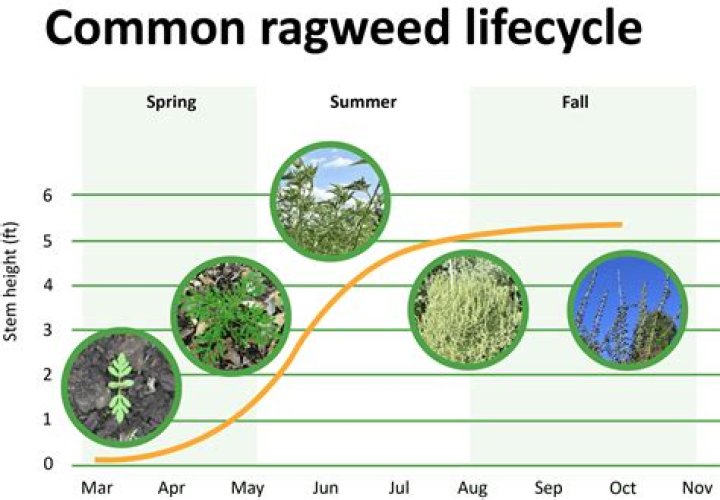 Common ragweed lifecycle

Spring

Summer

Fall

Stem height (ft)

6
5
4
3
2
1
0

Mar Apr May Jun Jul Aug Sep Oct Nov